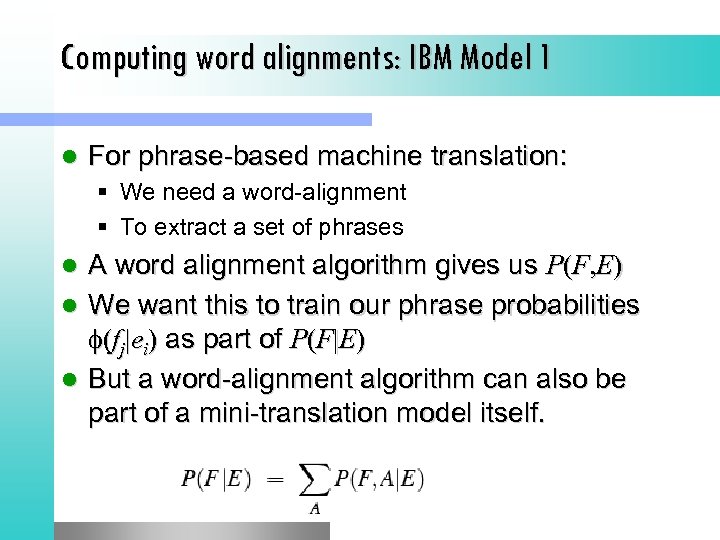 Computing word alignments: IBM Model 1

- For phrase-based machine translation:
  - We need a word-alignment
  - To extract a set of phrases
- A word alignment algorithm gives us $P(F,E)$
- We want this to train our phrase probabilities $\phi(f_j|e_i)$ as part of $P(F|E)$
- But a word-alignment algorithm can also be part of a mini-translation model itself.

$P(F|E) = \sum_{A} P(F,A|E)$